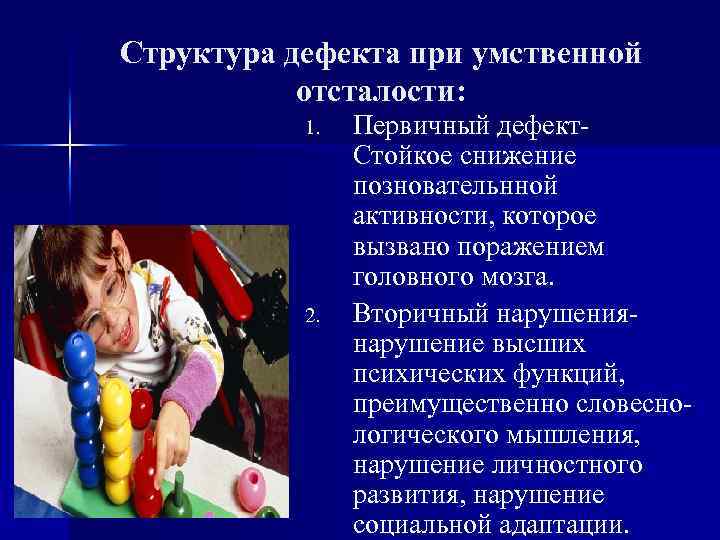 Структура дефекта при умственной отсталости:

1. Первичный дефект- Стойкое снижение позновательнной активности, которое вызвано поражением головного мозга.

2. Вторичный нарушения- нарушение высших психических функций, преимущественно словесно-логического мышления, нарушение личностного развития, нарушение социальной адаптации.